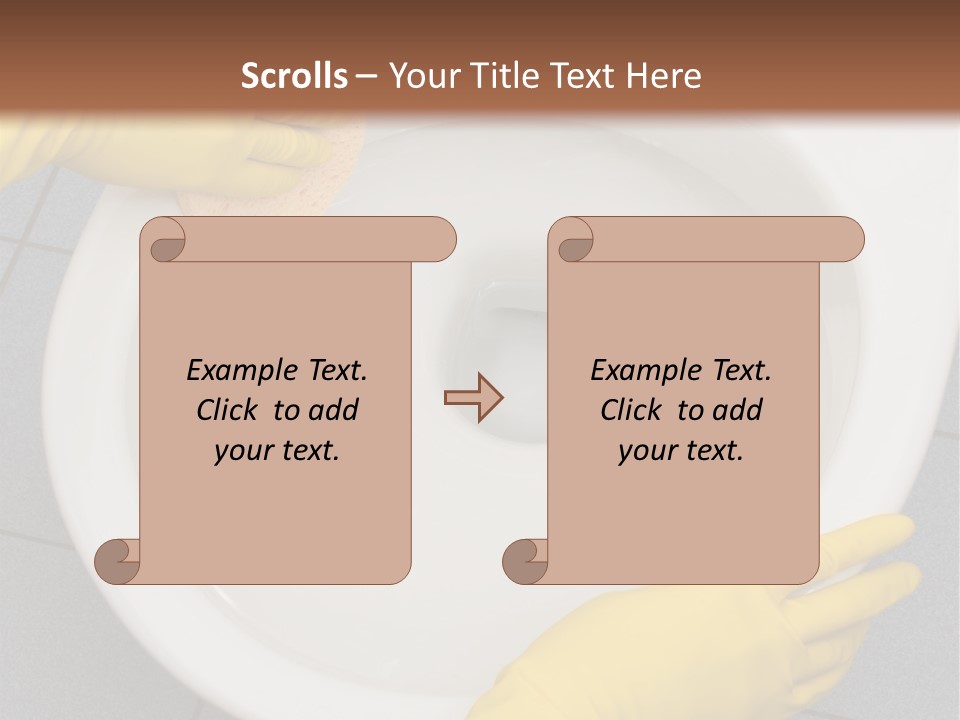 Scrolls – Your Title Text Here

Example Text. Click to add your text.

Example Text. Click to add your text.